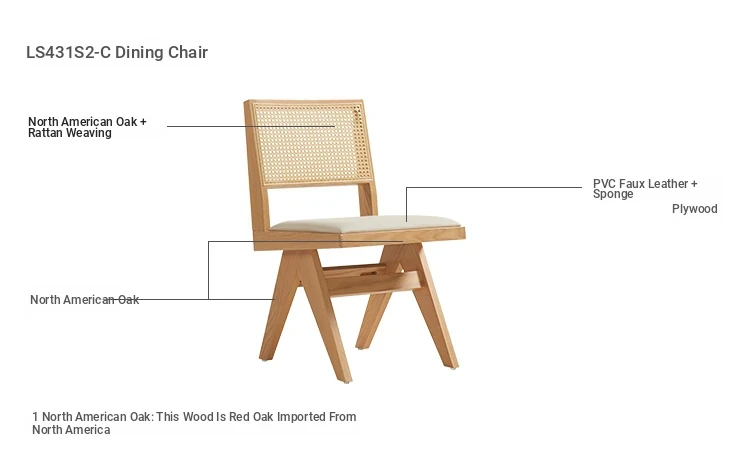 LS431S2-C Dining Chair

North American Oak + Rattan Weaving

PVC Faux Leather + Sponge

Plywood

North American Oak

1 North American Oak: This Wood Is Red Oak Imported From North America